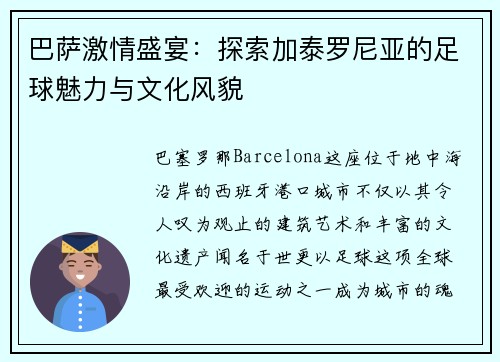 巴萨激情盛宴：探索加泰罗尼亚的足球魅力与文化风貌

巴塞罗那Barcelona这座位于地中海沿岸的西班牙港口城市不仅以其令人叹为观止的建筑艺术和丰富的文化遗产闻名于世更以足球这项全球最受欢迎的运动之一成为城市的魂